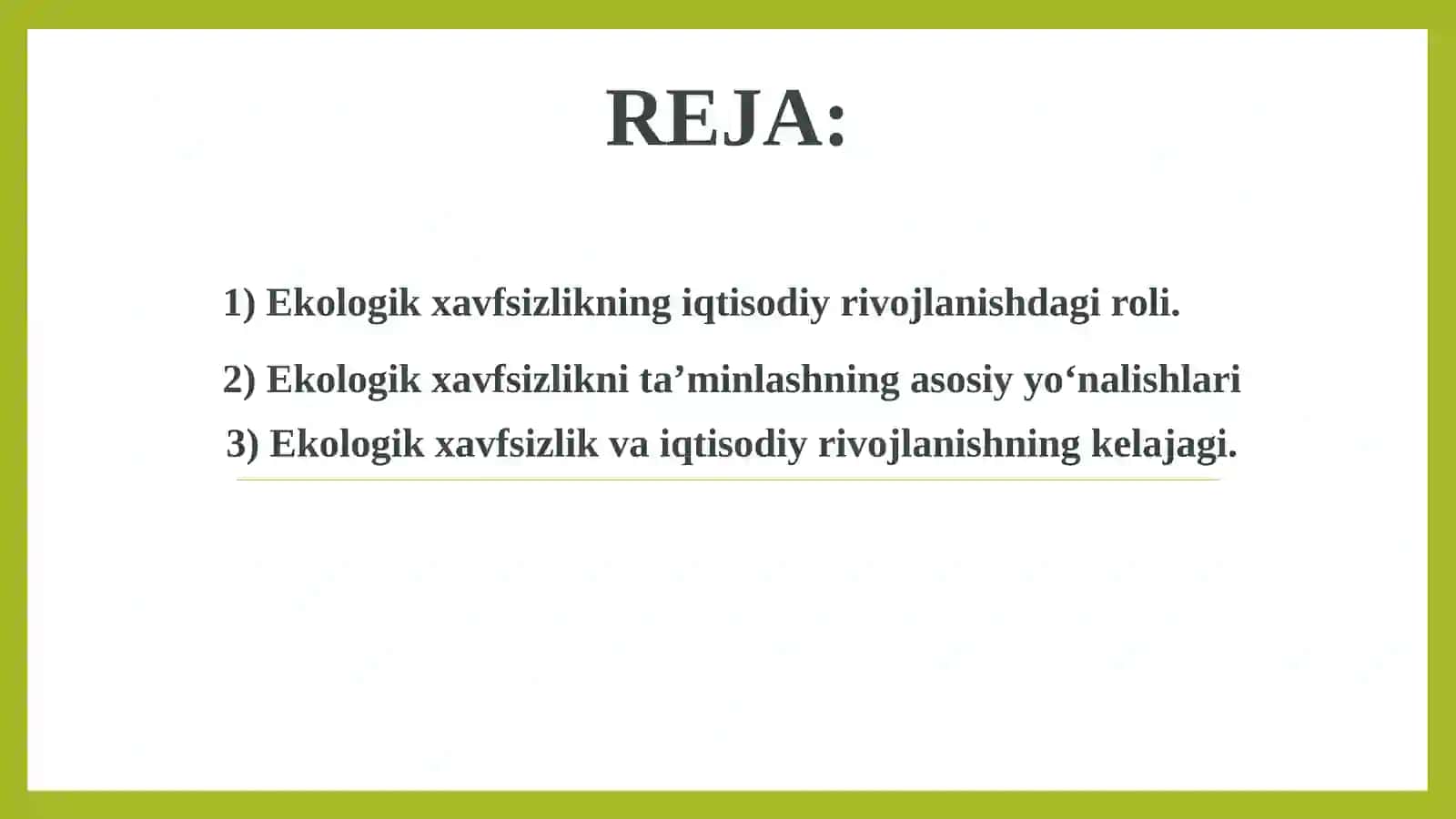 REJA:

1) Ekologik xavfsizlikning iqtisodiy rivojlanishdagi roli.

2) Ekologik xavfsizlikni ta’minlashning asosiy yo‘nalishlari

3) Ekologik xavfsizlik va iqtisodiy rivojlanishning kelajagi.